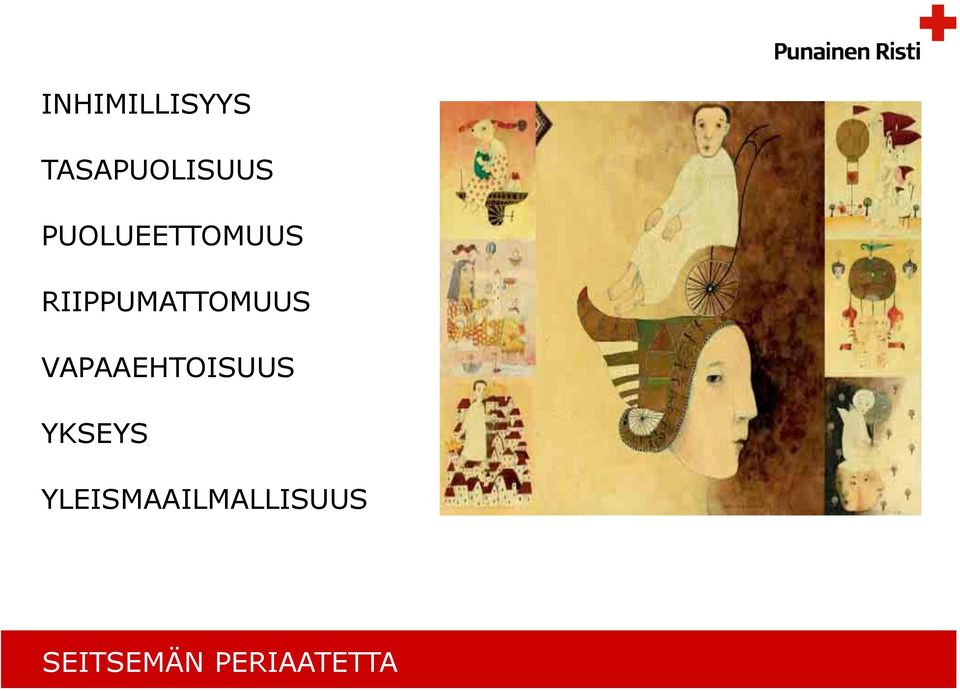 Punainen Risti

INHIMILLISYYS

TASAPUOLISUUS

PUOLUEETTOMUUS

RIIPPUMATTOMUUS

VAPAAEHTOISUUS

YKSEYS

YLEISMAAILMALLISUUS

SEITSEMÄN PERIAATETTA